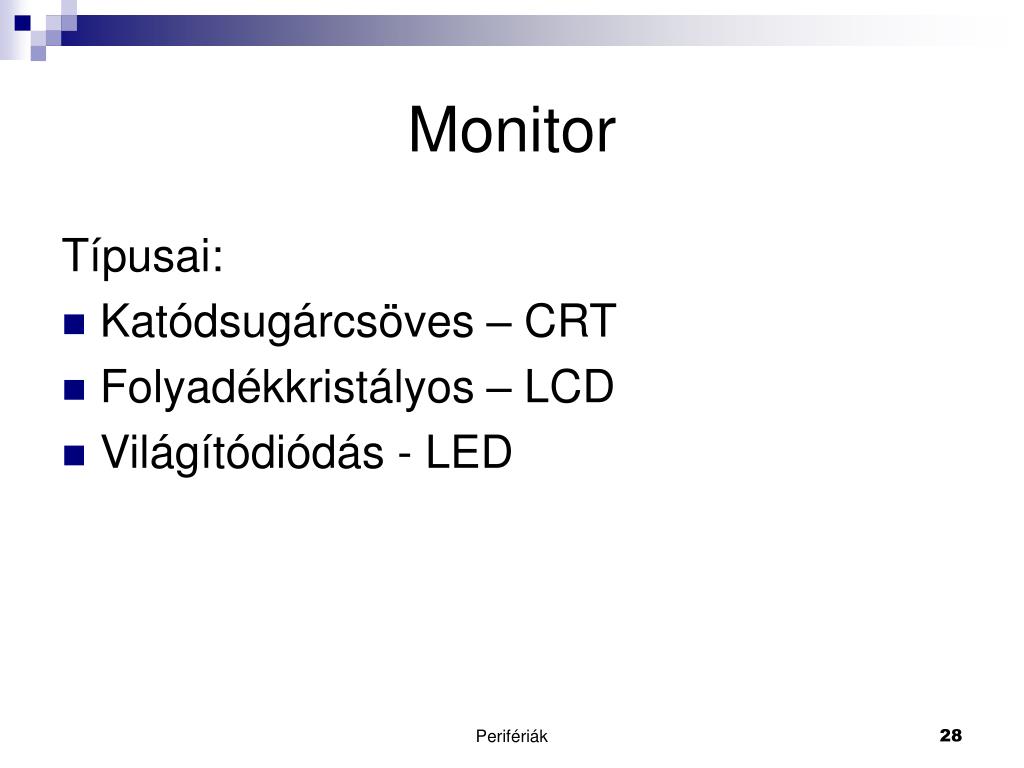 Monitor

Típusai:

- Katódsugárcsöves – CRT
- Folyadékkristályos – LCD
- Világítódiódás - LED

Perifériák

28